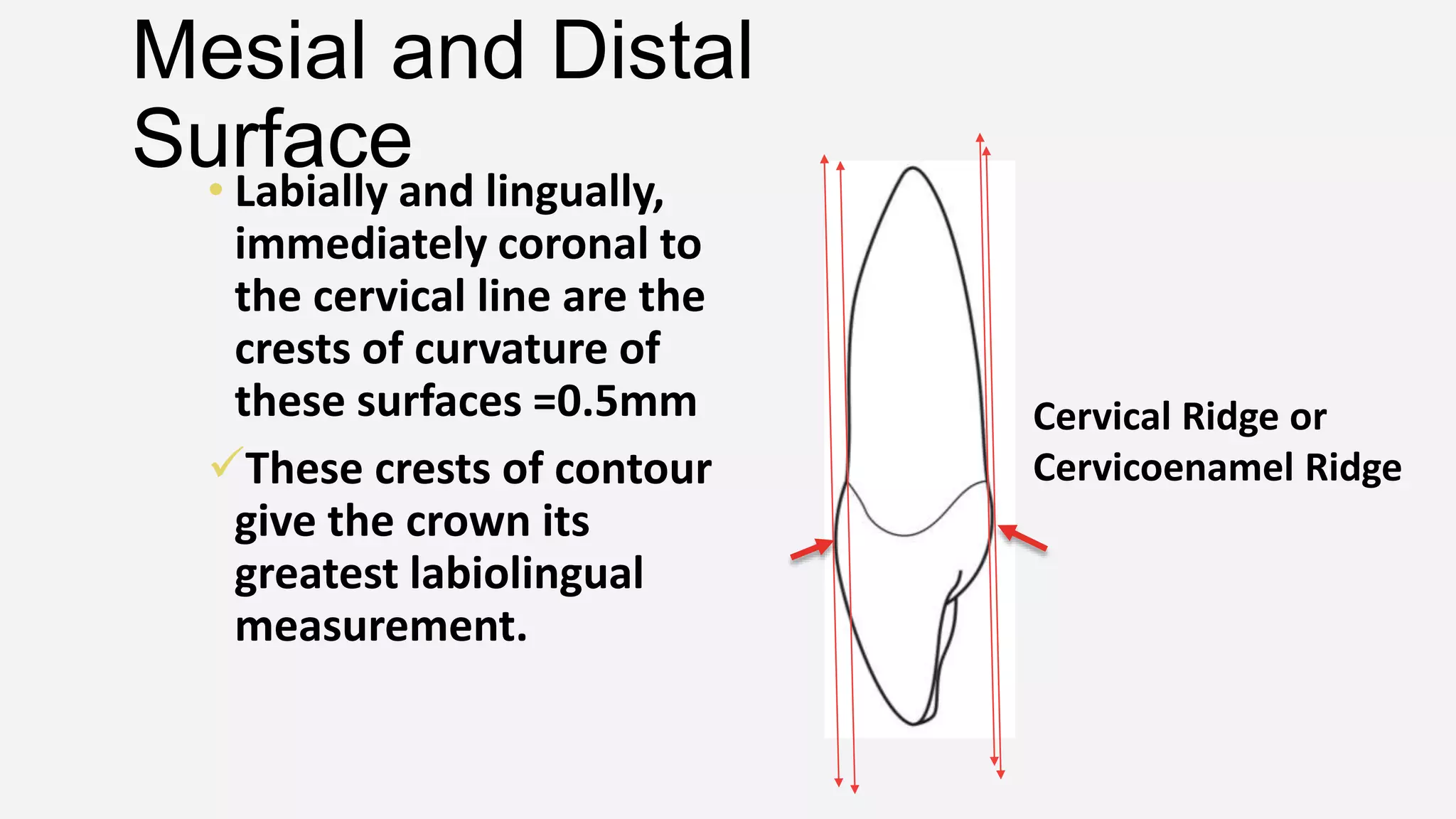 Mesial and Distal Surface

• Labially and lingually, immediately coronal to the cervical line are the crests of curvature of these surfaces =0.5mm

✓These crests of contour give the crown its greatest labiolingual measurement.

Cervical Ridge or Cervicoenamel Ridge